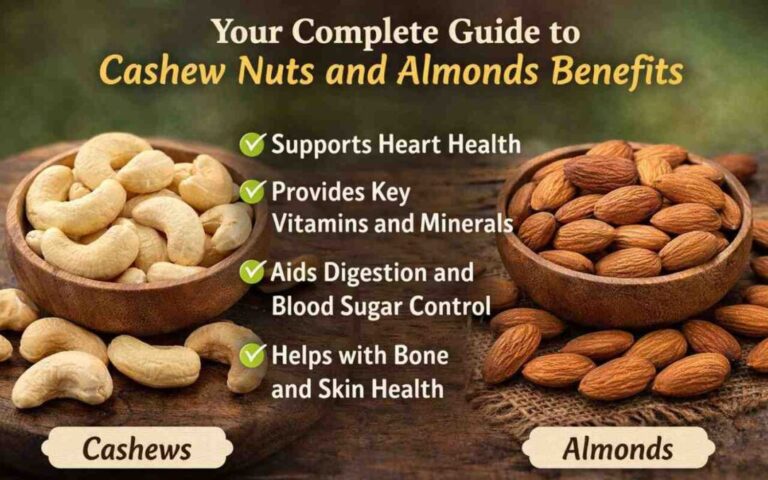 Your Complete Guide to
Cashew Nuts and Almonds Benefits

Supports Heart Health

Provides Key Vitamins and Minerals

Aids Digestion and Blood Sugar Control

Helps with Bone and Skin Health

Cashews

Almonds